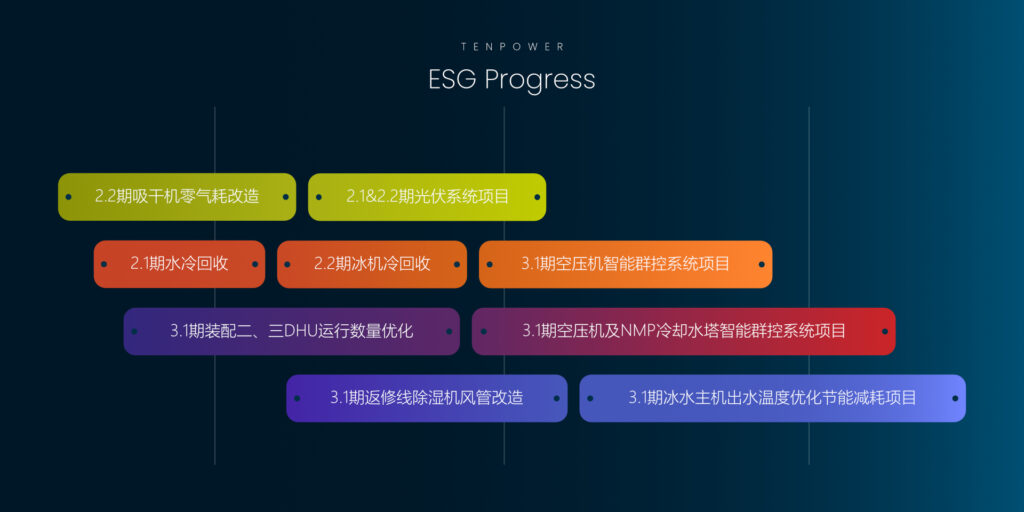 TENPOWER

ESG Progress

2.2期吸干机零气耗改造

2.1&2.2期光伏系统项目

2.1期水冷回收

2.2期冰机冷回收

3.1期空压机智能群控系统项目

3.1期装配二、三DHU运行数量优化

3.1期空压机及NMP冷却水塔智能群控系统项目

3.1期返修线除湿机风管改造

3.1期冰水主机出水温度优化节能减耗项目